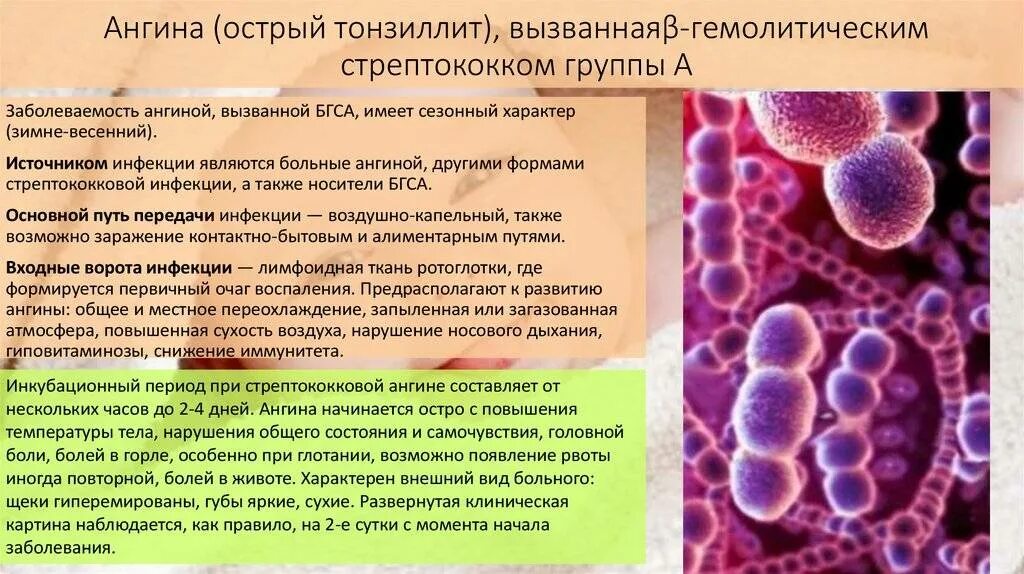 Ангина (острый тонзиллит), вызваннаяβ-гемолитическим стрептококком группы А

Заболеваемость ангиной, вызванной БГСА, имеет сезонный характер (зимне-весенний).

Источником инфекции являются больные ангиной, другими формами стрептококковой инфекции, а также носители БГСА.

Основной путь передачи инфекции — воздушно-капельный, также возможно заражение контактно-бытовым и алиментарным путями.

Входные ворота инфекции — лимфоидная ткань ротоглотки, где формируется первичный очаг воспаления. Предрасполагают к развитию ангины: общее и местное переохлаждение, запыленная или загазованная атмосфера, повышенная сухость воздуха, нарушение носового дыхания, гиповитаминозы, снижение иммунитета.

Инкубационный период при стрептококковой ангине составляет от нескольких часов до 2-4 дней. Ангина начинается остро с повышения температуры тела, нарушения общего состояния и самочувствия, головной боли, болей в горле, особенно при глотании, возможно появление рвоты иногда повторной, болей в животе. Характерен внешний вид больного: щеки гиперемированы, губы яркие, сухие. Развернутая клиническая картина наблюдается, как правило, на 2-е сутки с момента начала заболевания.